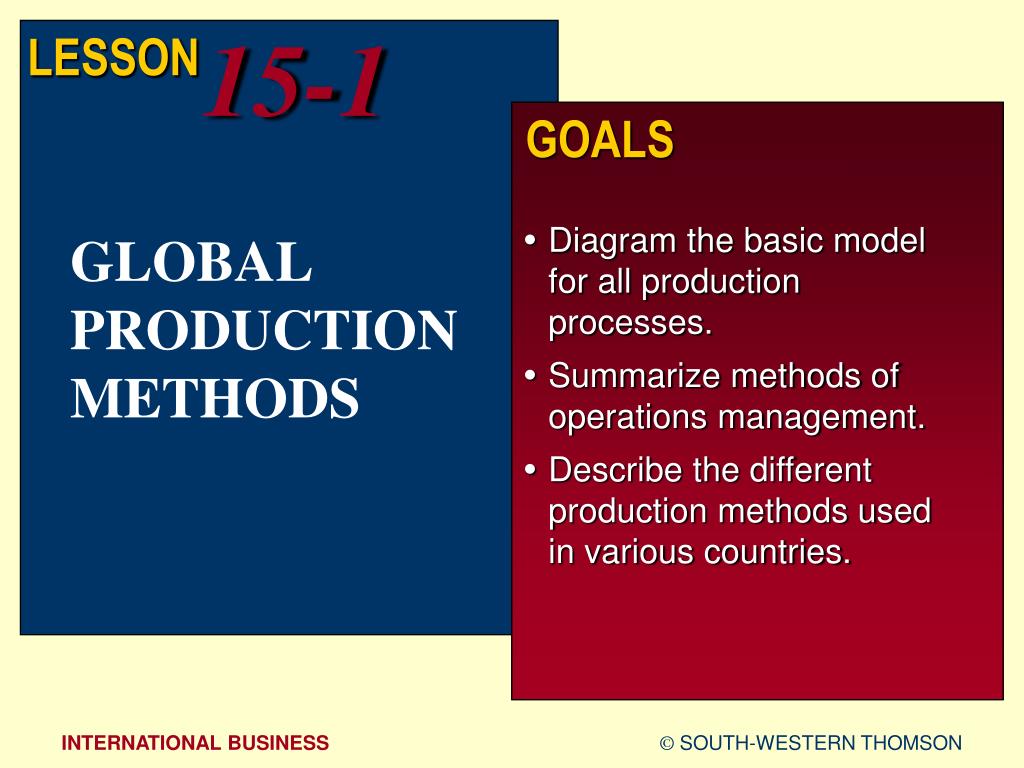 LESSON 15-1

GLOBAL PRODUCTION METHODS

GOALS

• Diagram the basic model for all production processes.
• Summarize methods of operations management.
• Describe the different production methods used in various countries.

INTERNATIONAL BUSINESS

© SOUTH-WESTERN THOMSON